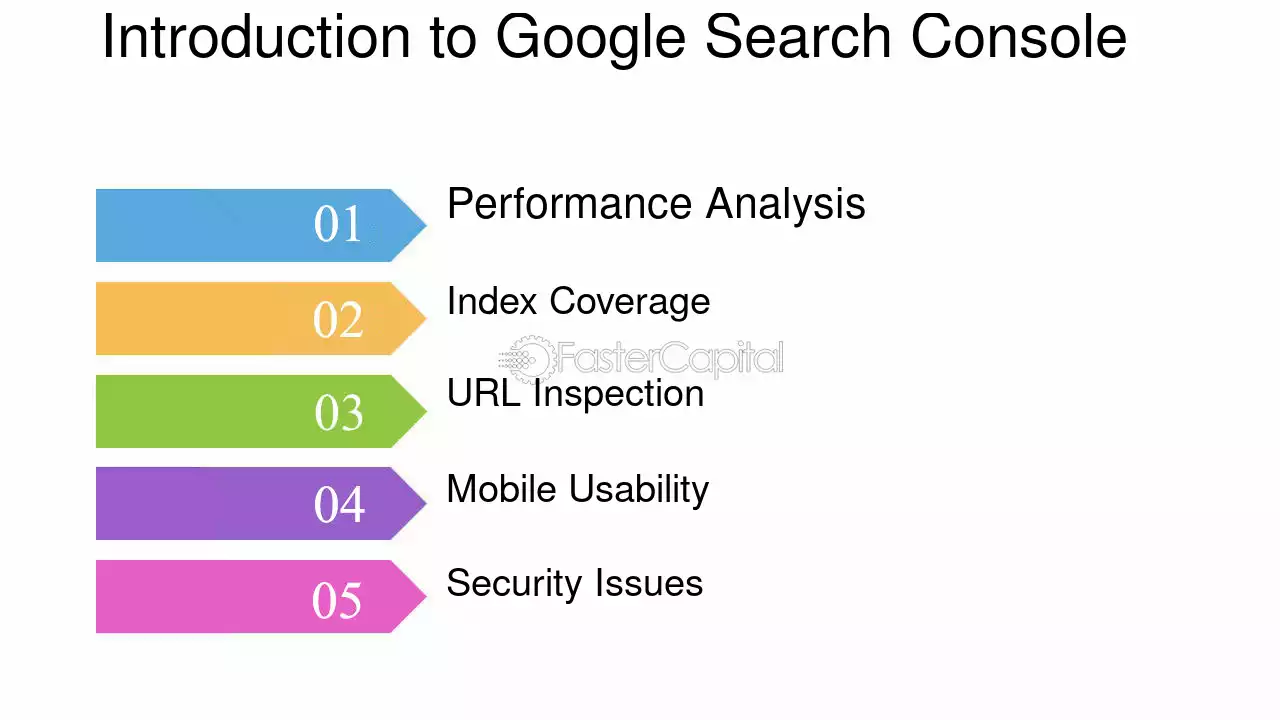 Introduction to Google Search Console

01
Performance Analysis

02
Index Coverage

03
URL Inspection

04
Mobile Usability

05
Security Issues

FasterCapital